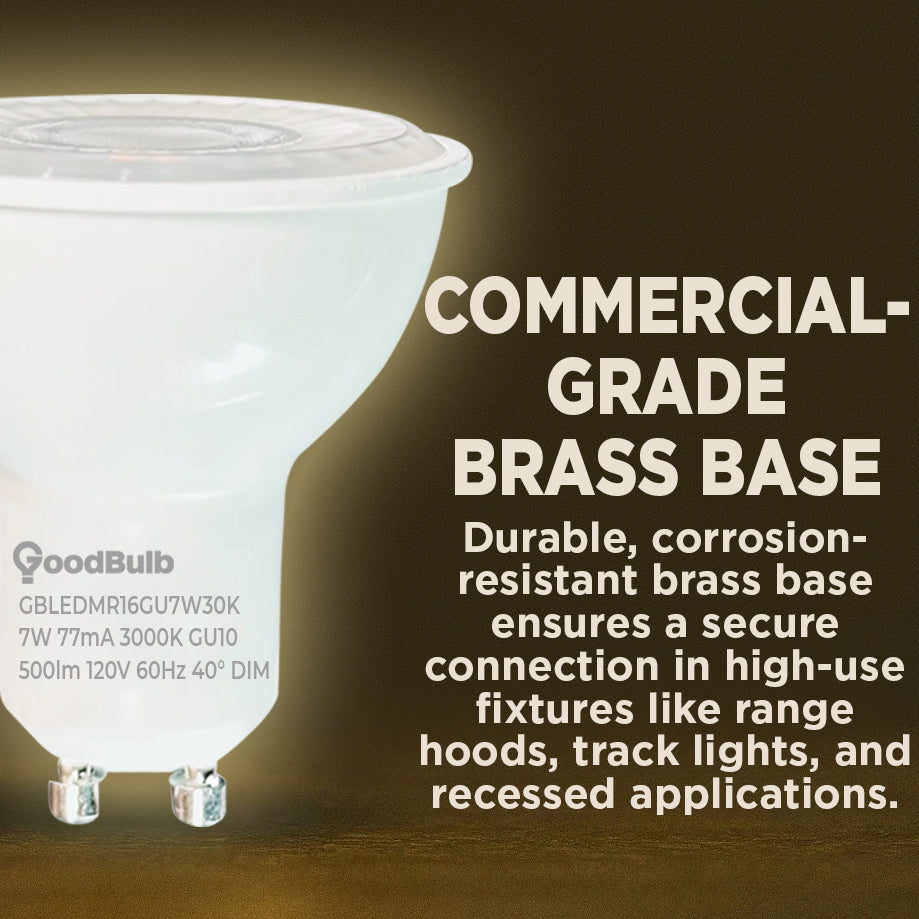 GoodBulb
GBLEDMR16GU7W30K
7W 77mA 3000K GU10
500lm 120V 60Hz 40° DIM

COMMERCIAL-GRADE BRASS BASE

Durable, corrosion-resistant brass base ensures a secure connection in high-use fixtures like range hoods, track lights, and recessed applications.